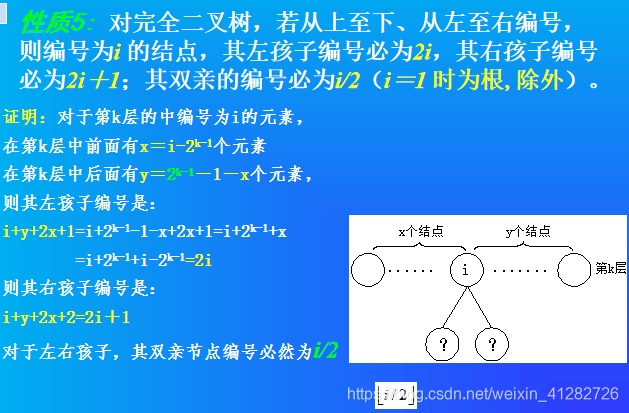 性质5：对完全二叉树，若从上至下、从左至右编号，则编号为$i$ 的结点，其左孩子编号必为$2i$，其右孩子编号必为$2i+1$；其双亲的编号必为$i/2$（$i=1$ 时为根,除外）。

证明：对于第k层的中编号为i的元素，

在第k层中前面有$x=i-2^{k-1}$个元素

在第k层中后面有$y=2^{k-1}-1-x$个元素，

则其左孩子编号是：

$i+y+2x+1=i+2^{k-1}-1-x+2x+1=i+2^{k-1}+x$

$=i+2^{k-1}+i-2^{k-1}=2i$

则其右孩子编号是：

$i+y+2x+2=2i+1$

对于左右孩子，其双亲节点编号必然为$i/2$

x个结点

y个结点

i

第k层

?

?

$\lfloor i/2 \rfloor$

https://blog.csdn.net/weixin_41282726